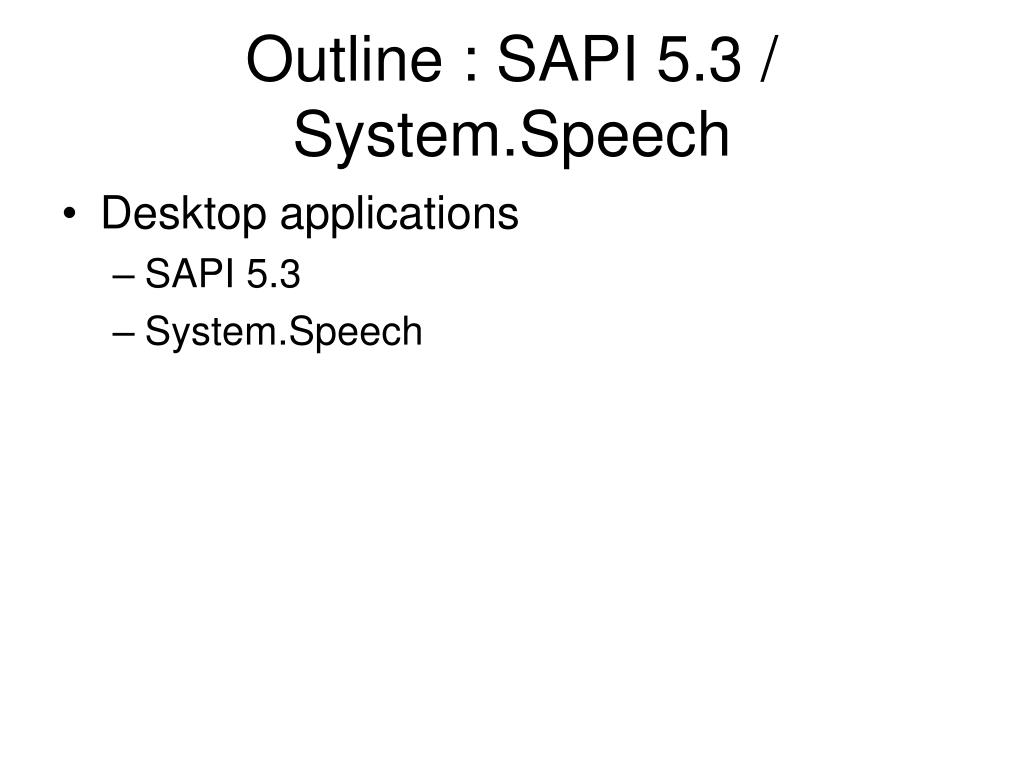 Outline : SAPI 5.3 / System.Speech

• Desktop applications
– SAPI 5.3
– System.Speech